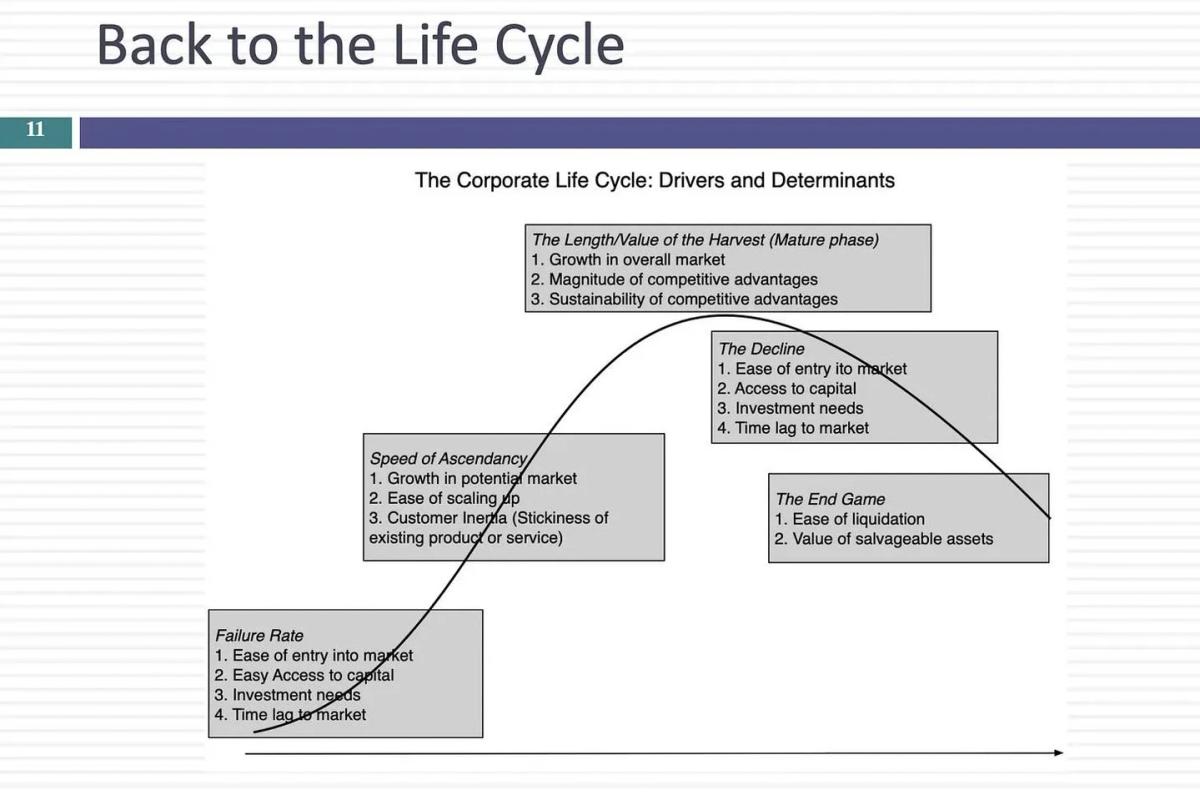 Back to the Life Cycle

11

The Corporate Life Cycle: Drivers and Determinants

The Length/Value of the Harvest (Mature phase)
1. Growth in overall market
2. Magnitude of competitive advantages
3. Sustainability of competitive advantages

The Decline
1. Ease of entry ito market
2. Access to capital
3. Investment needs
4. Time lag to market

Speed of Ascendancy
1. Growth in potential market
2. Ease of scaling up
3. Customer Inertia (Stickiness of existing product or service)

The End Game
1. Ease of liquidation
2. Value of salvageable assets

Failure Rate
1. Ease of entry into market
2. Easy Access to capital
3. Investment needs
4. Time lag to market